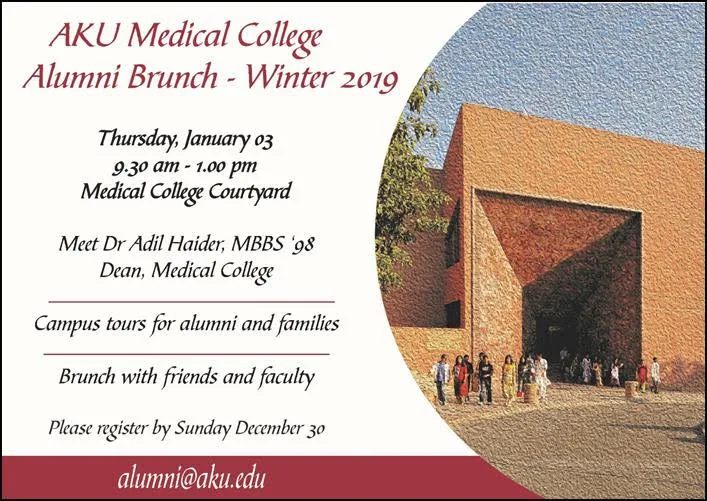 AKU Medical College
Alumni Brunch - Winter 2019

Thursday, January 03
9.30 am - 1.00 pm
Medical College Courtyard

Meet Dr Adil Haider, MBBS '98
Dean, Medical College

Campus tours for alumni and families

Brunch with friends and faculty

Please register by Sunday December 30

alumni@aku.edu